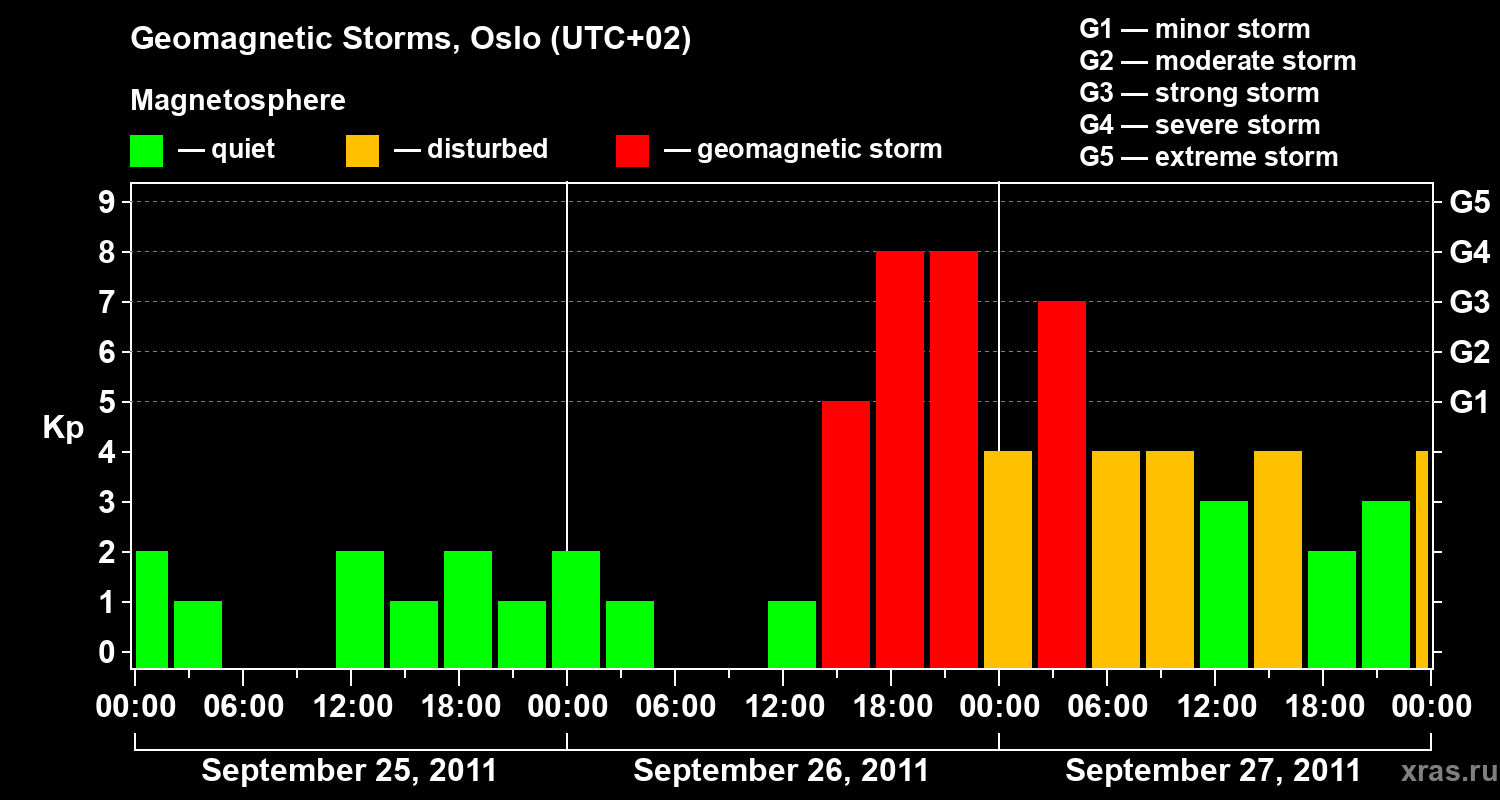 Geomagnetic Storms, Oslo (UTC+02)

Magnetosphere

— quiet — disturbed — geomagnetic storm

G1 — minor storm
G2 — moderate storm
G3 — strong storm
G4 — severe storm
G5 — extreme storm

Kp

9
8
7
6
5
4
3
2
1
0

G5
G4
G3
G2
G1

00:00 06:00 12:00 18:00 00:00 06:00 12:00 18:00 00:00 06:00 12:00 18:00 00:00

September 25, 2011
September 26, 2011
September 27, 2011

xras.ru